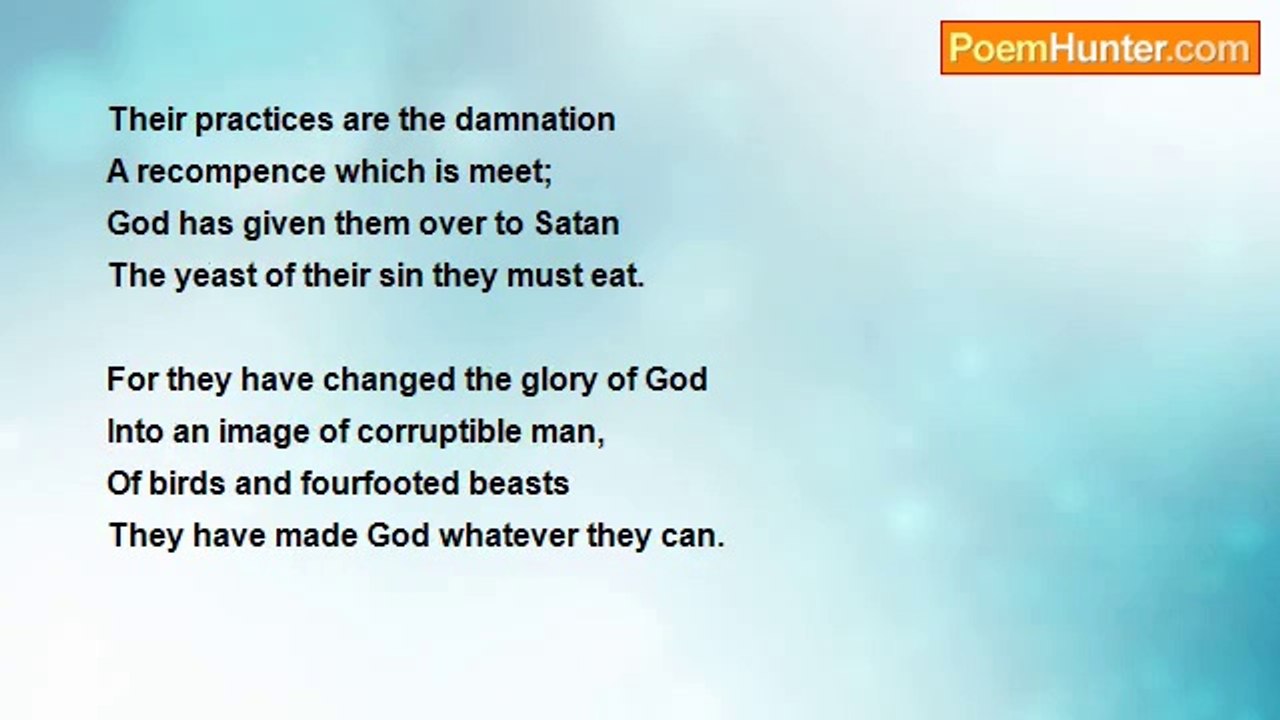 PoemHunter.com

Their practices are the damnation
A recompence which is meet;
God has given them over to Satan
The yeast of their sin they must eat.

For they have changed the glory of God
Into an image of corruptible man,
Of birds and fourfooted beasts
They have made God whatever they can.